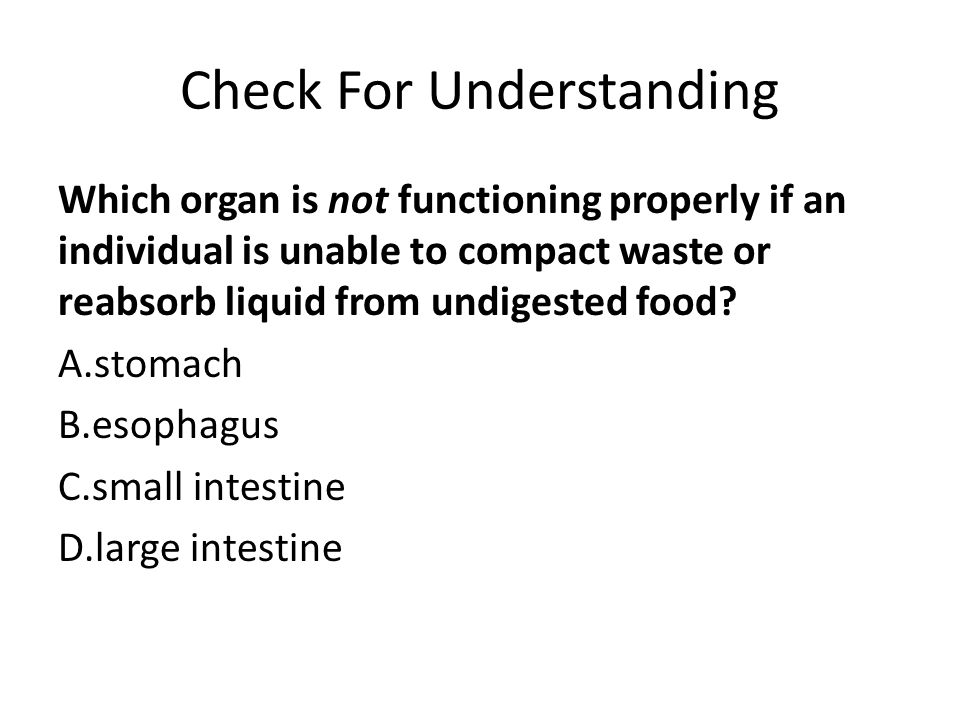 Check For Understanding

Which organ is not functioning properly if an individual is unable to compact waste or reabsorb liquid from undigested food?

A.stomach

B.esophagus

C.small intestine

D.large intestine